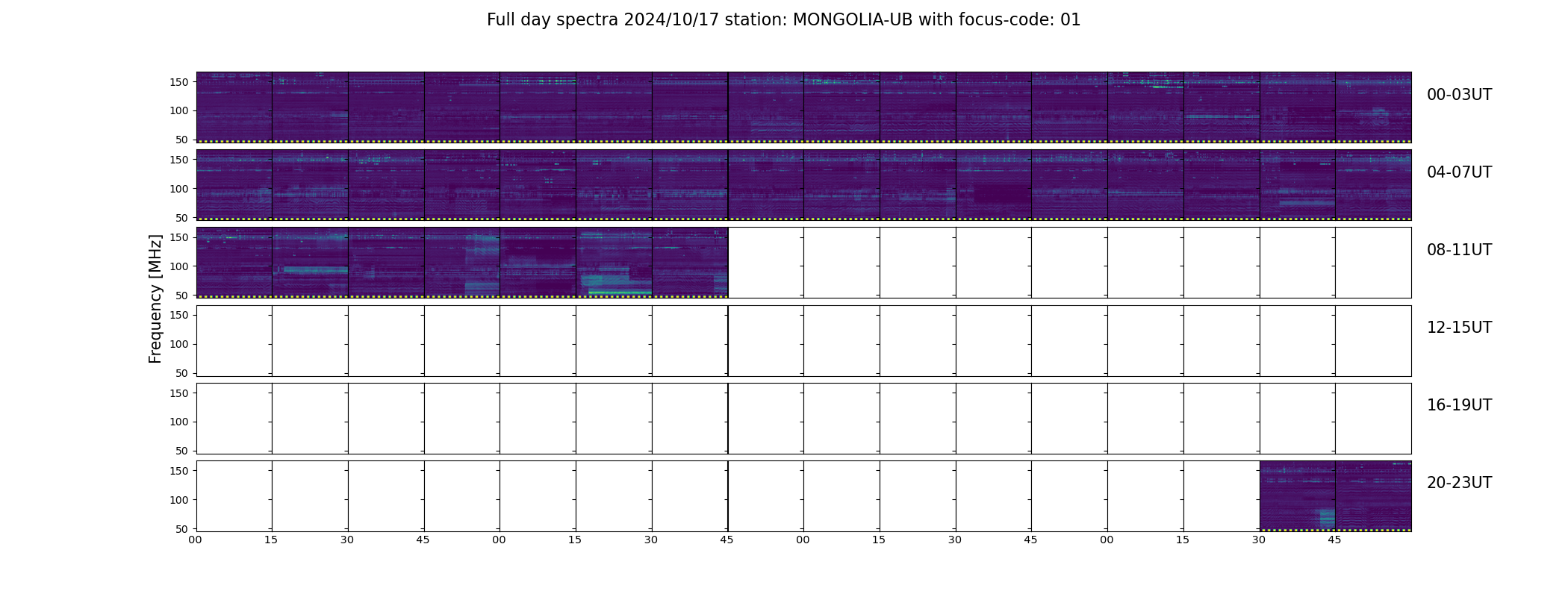 Full day spectra 2024/10/17 station: MONGOLIA-UB with focus-code: 01

Frequency [MHz]

150
100
50
00-03UT

150
100
50
04-07UT

150
100
50
08-11UT

150
100
50
12-15UT

150
100
50
16-19UT

150
100
50
20-23UT

00 15 30 45 00 15 30 45 00 15 30 45 00 15 30 45